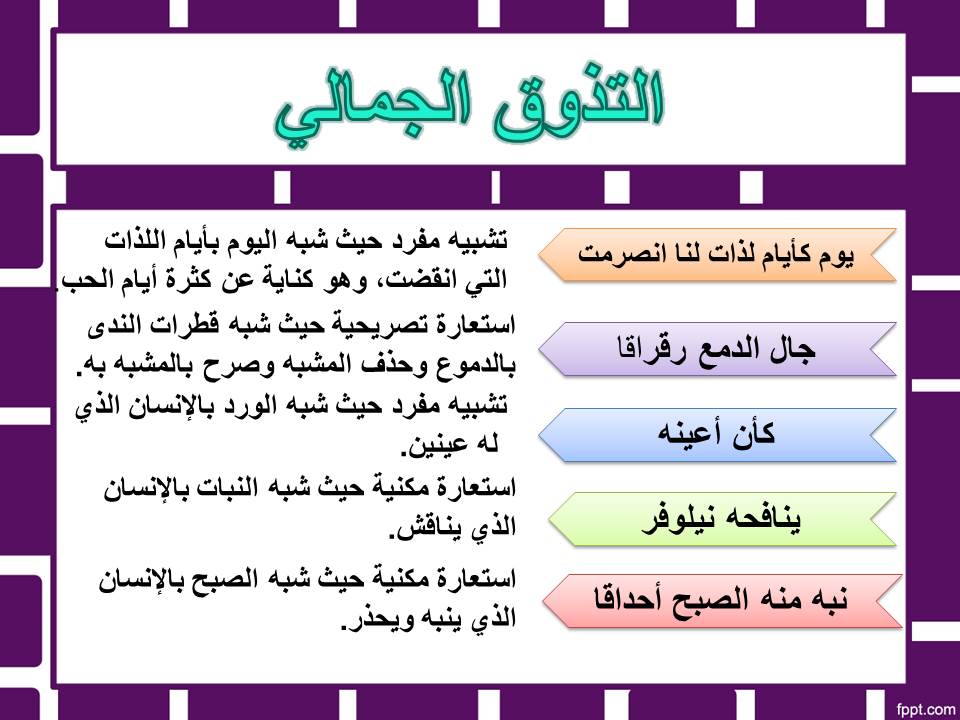 التذوق الجمالي

يوم كأيام لذات لنا انصرمت

تشبيه مفرد حيث شبه اليوم بأيام اللذات التي انقضت، وهو كناية عن كثرة أيام الحب.

جال الدمع رقراقا

استعارة تصريحية حيث شبه قطرات الندى بالدموع وحذف المشبه وصرح بالمشبه به.

كأن أعينه

تشبيه مفرد حيث شبه الورد بالإنسان الذي له عينين.

ينافحه نيلوفر

استعارة مكنية حيث شبه النبات بالإنسان الذي يناقش.

نبه منه الصبح أحداقا

استعارة مكنية حيث شبه الصبح بالإنسان الذي ينبه ويحذر.

fppt.com